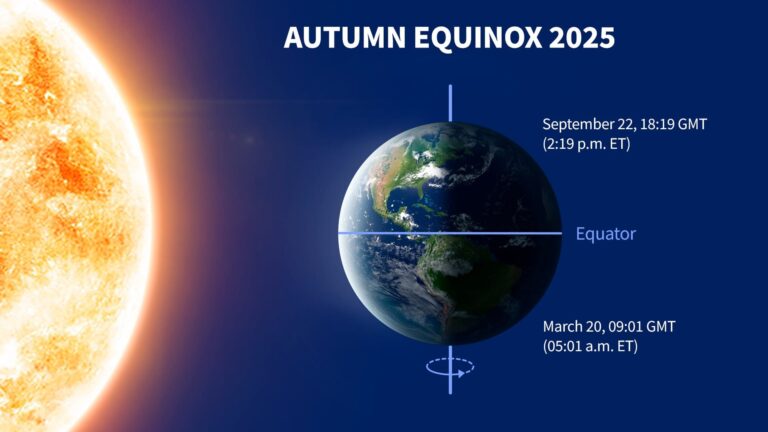 AUTUMN EQUINOX 2025

September 22, 18:19 GMT
(2:19 p.m. ET)

Equator

March 20, 09:01 GMT
(05:01 a.m. ET)